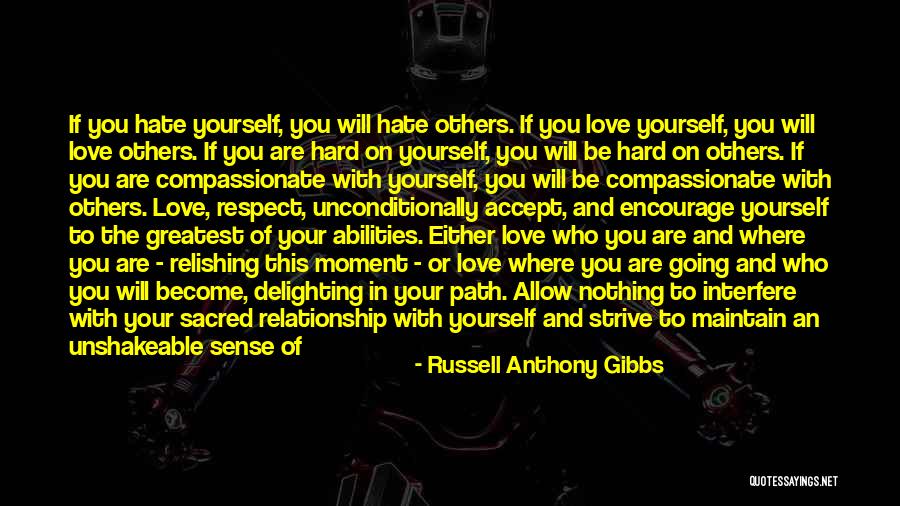 If you hate yourself, you will hate others. If you love yourself, you will love others. If you are hard on yourself, you will be hard on others. If you are compassionate with yourself, you will be compassionate with others. Love, respect, unconditionally accept, and encourage yourself to the greatest of your abilities. Either love who you are and where you are - relishing this moment - or love where you are going and who you will become, delighting in your path. Allow nothing to interfere with your sacred relationship with yourself and strive to maintain an unshakeable sense of

- Russell Anthony Gibbs

QUOTESSAYINGS.NET